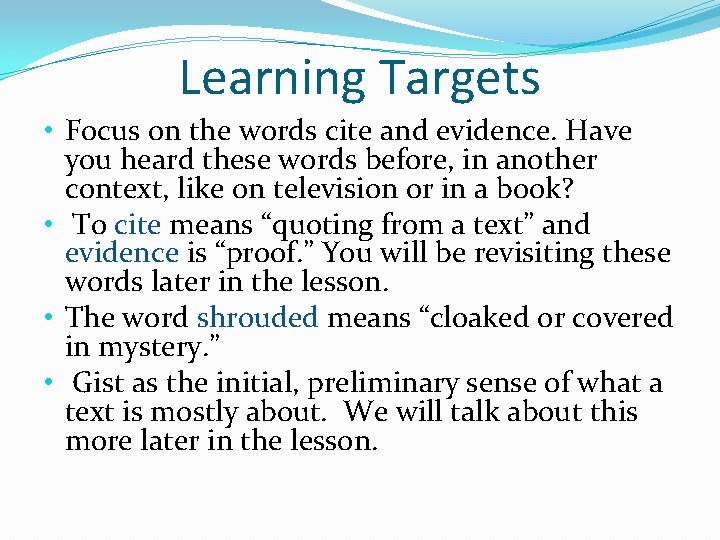 Learning Targets

• Focus on the words cite and evidence. Have you heard these words before, in another context, like on television or in a book?

• To cite means “quoting from a text” and evidence is “proof.” You will be revisiting these words later in the lesson.

• The word shrouded means “cloaked or covered in mystery.”

• Gist as the initial, preliminary sense of what a text is mostly about. We will talk about this more later in the lesson.